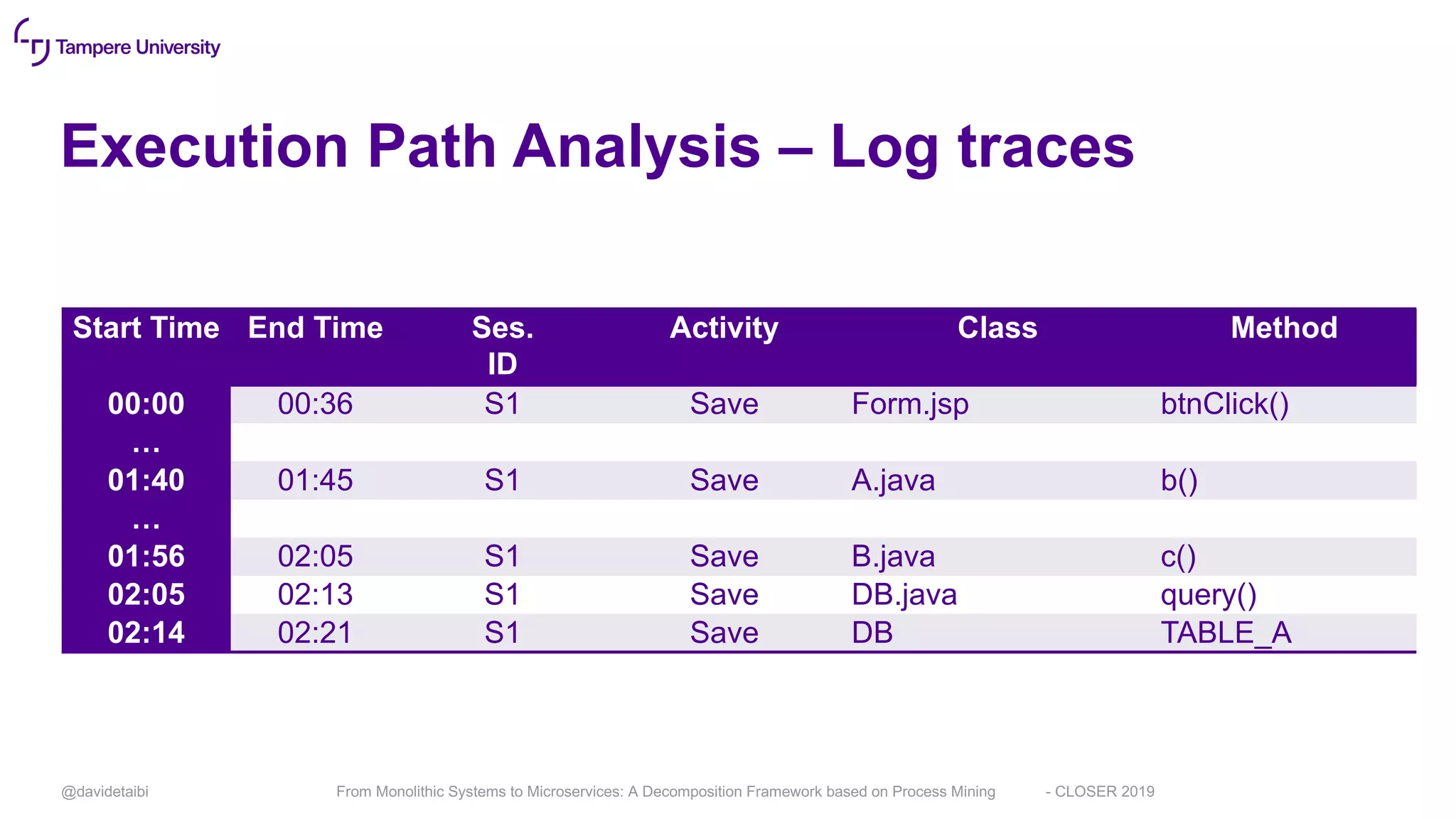 Tampere University

Execution Path Analysis – Log traces

| Start Time | End Time | Ses. ID | Activity | Class | Method |
|---|---|---|---|---|---|
| 00:00 | 00:36 | S1 | Save | Form.jsp | btnClick() |
| … | | | | | |
| 01:40 | 01:45 | S1 | Save | A.java | b() |
| … | | | | | |
| 01:56 | 02:05 | S1 | Save | B.java | c() |
| 02:05 | 02:13 | S1 | Save | DB.java | query() |
| 02:14 | 02:21 | S1 | Save | DB | TABLE_A |

@davidetaibi

From Monolithic Systems to Microservices: A Decomposition Framework based on Process Mining

- CLOSER 2019